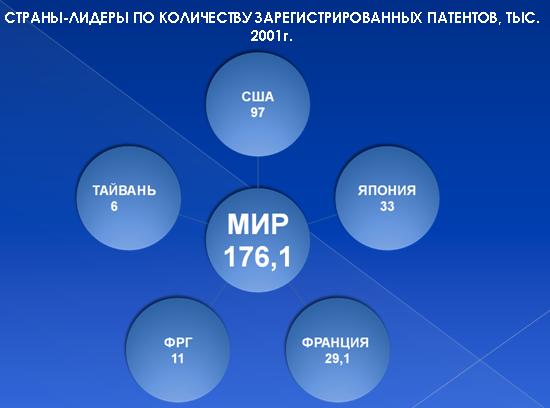 СТРАНЫ-ЛИДЕРЫ ПО КОЛИЧЕСТВУ ЗАРЕГИСТРИРОВАННЫХ ПАТЕНТОВ, ТЫС. 2001г.

США
97

ТАЙВАНЬ
6

ЯПОНИЯ
33

МИР
176,1

ФРГ
11

ФРАНЦИЯ
29,1